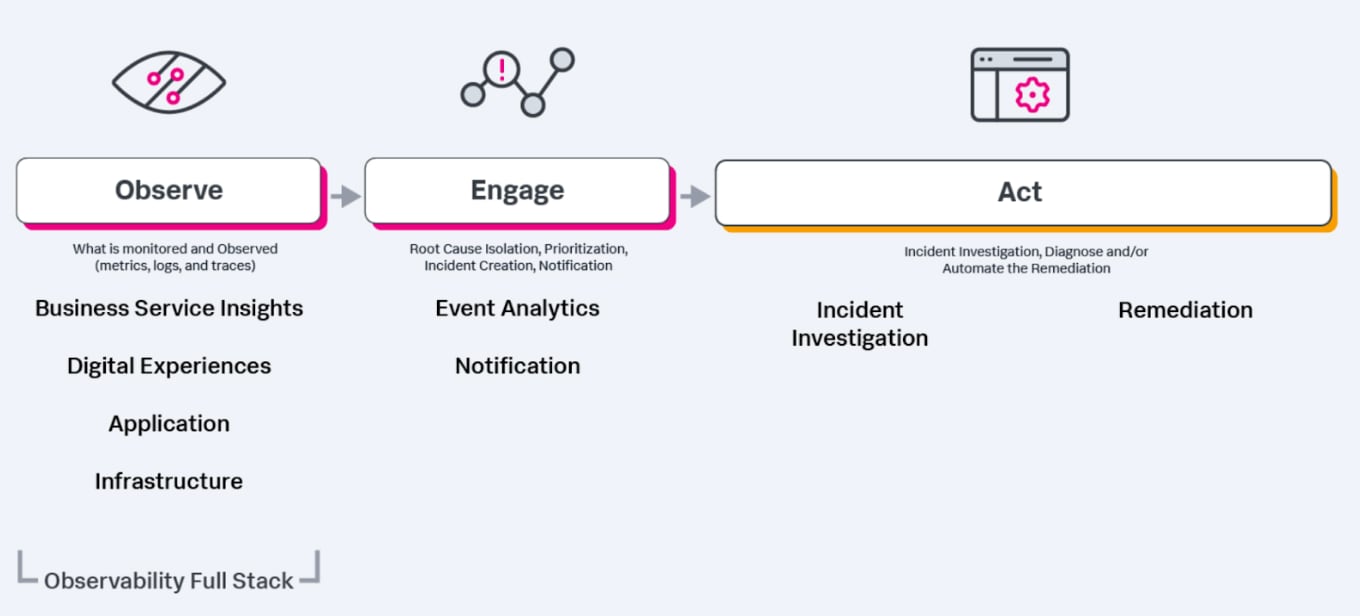 Observe

What is monitored and Observed (metrics, logs, and traces)

Business Service Insights

Digital Experiences

Application

Infrastructure

Observability Full Stack

Engage

Root Cause Isolation, Prioritization, Incident Creation, Notification

Event Analytics

Notification

Act

Incident Investigation, Diagnose and/or Automate the Remediation

Incident Investigation

Remediation